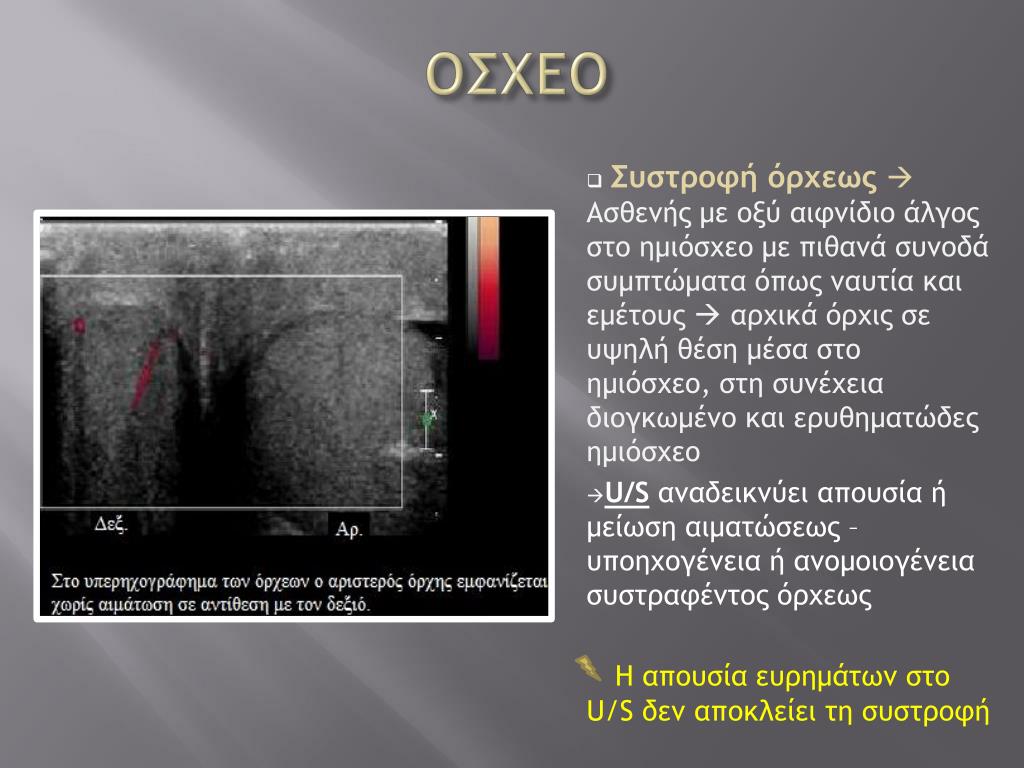 ΟΣΧΕΟ

Δεξ.

Αρ.

Στο υπερηχογράφημα των όρχεων ο αριστερός όρχης εμφανίζεται χωρίς αιμάτωση σε αντίθεση με τον δεξιό.

Συστροφή όρχεως → Ασθενής με οξύ αιφνίδιο άλγος στο ημιόσχεο με πιθανά συνοδά συμπτώματα όπως ναυτία και εμέτους → αρχικά όρχις σε υψηλή θέση μέσα στο ημιόσχεο, στη συνέχεια διογκωμένο και ερυθηματώδες ημιόσχεο

→U/S αναδεικνύει απουσία ή μείωση αιματώσεως – υποηχογένεια ή ανομοιογένεια συστραφέντος όρχεως

Η απουσία ευρημάτων στο U/S δεν αποκλείει τη συστροφή